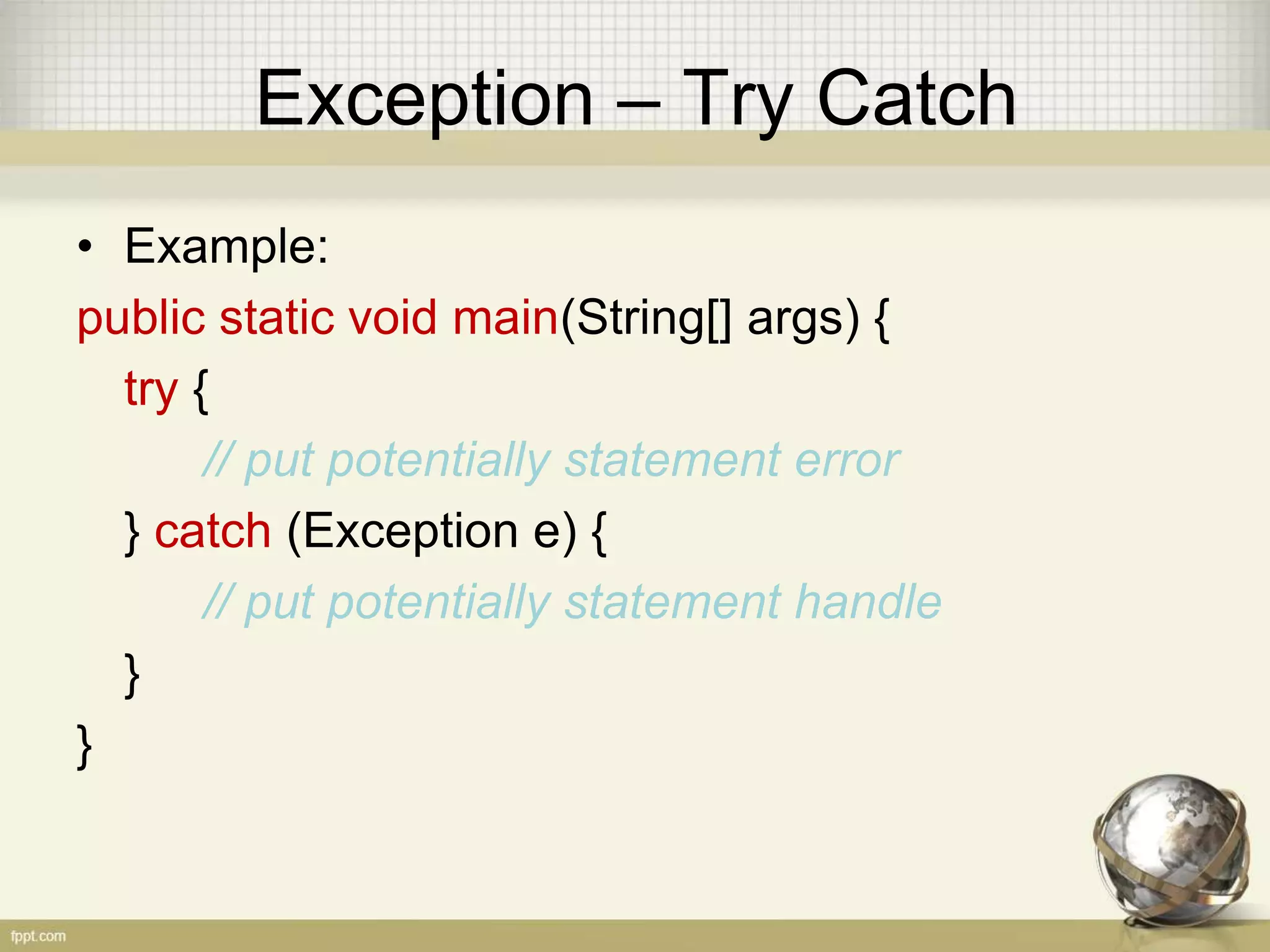 Exception – Try Catch

• Example:

public static void main(String[] args) {
try {
// put potentially statement error
} catch (Exception e) {
// put potentially statement handle
}
}

fppt.com